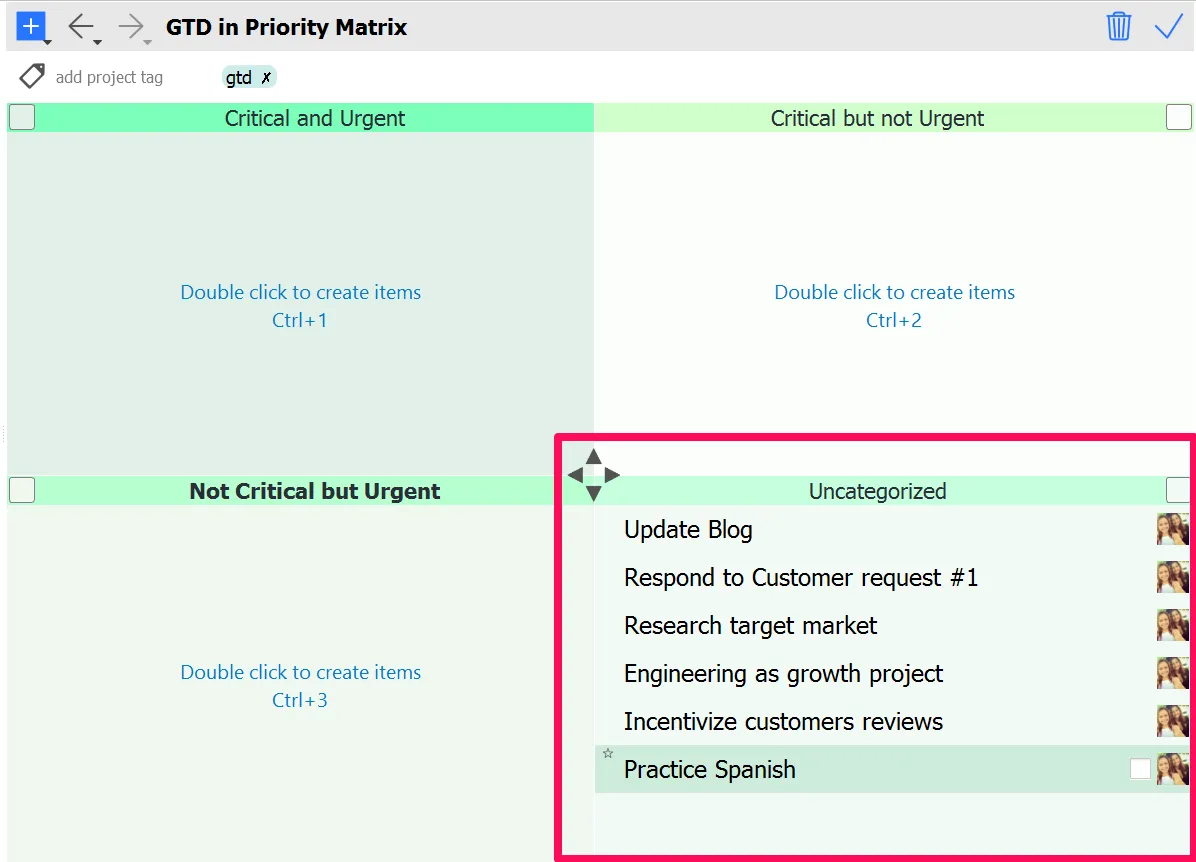 GTD in Priority Matrix

add project tag gtd ✗

Critical and Urgent

Double click to create items
Ctrl+1

Critical but not Urgent

Double click to create items
Ctrl+2

Not Critical but Urgent

Double click to create items
Ctrl+3

Uncategorized

Update Blog

Respond to Customer request #1

Research target market

Engineering as growth project

Incentivize customers reviews

Practice Spanish